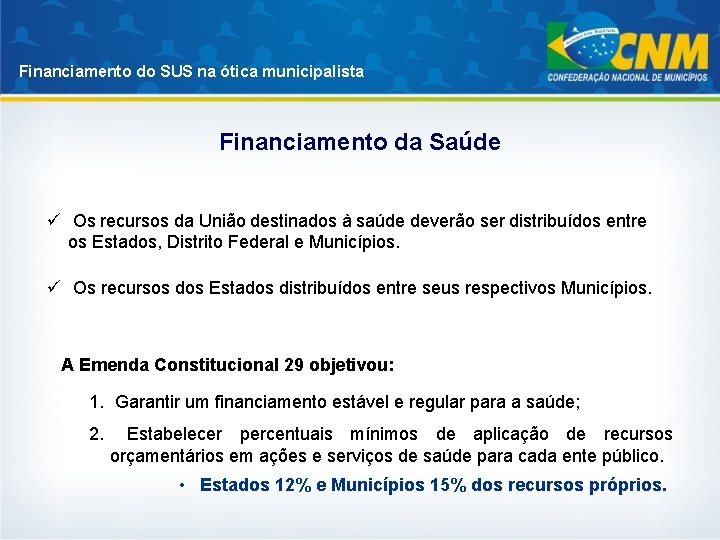 Financiamento do SUS na ótica municipalista

CNM
CONFEDERAÇÃO NACIONAL DE MUNICÍPIOS

Financiamento da Saúde

✓ Os recursos da União destinados à saúde deverão ser distribuídos entre os Estados, Distrito Federal e Municípios.

✓ Os recursos dos Estados distribuídos entre seus respectivos Municípios.

A Emenda Constitucional 29 objetivou:

1. Garantir um financiamento estável e regular para a saúde;

2. Estabelecer percentuais mínimos de aplicação de recursos orçamentários em ações e serviços de saúde para cada ente público.

• Estados 12% e Municípios 15% dos recursos próprios.